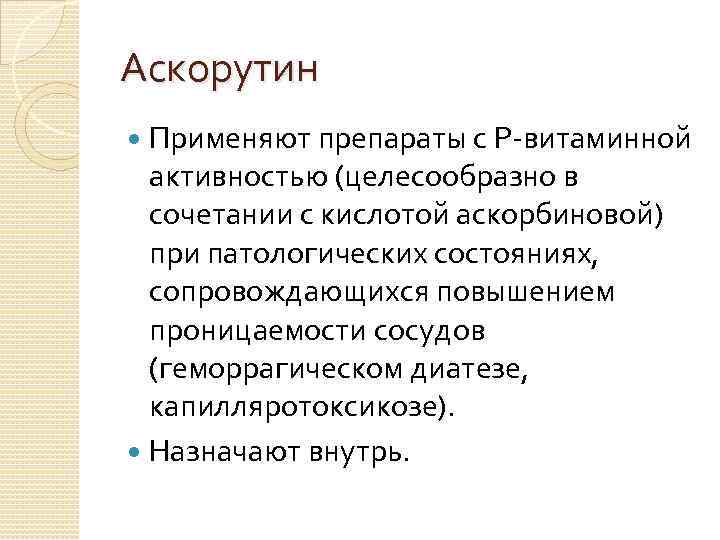 Аскорутин

Применяют препараты с Р-витаминной активностью (целесообразно в сочетании с кислотой аскорбиновой) при патологических состояниях, сопровождающихся повышением проницаемости сосудов (геморрагическом диатезе, капилляротоксикозе).

Назначают внутрь.